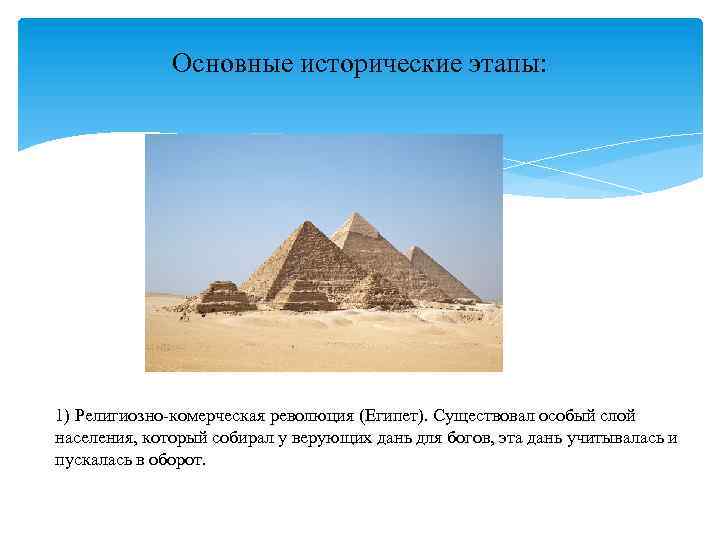 Основные исторические этапы:

1) Религиозно-комерческая революция (Египет). Существовал особый слой населения, который собирал у верующих дань для богов, эта дань учитывалась и пускалась в оборот.